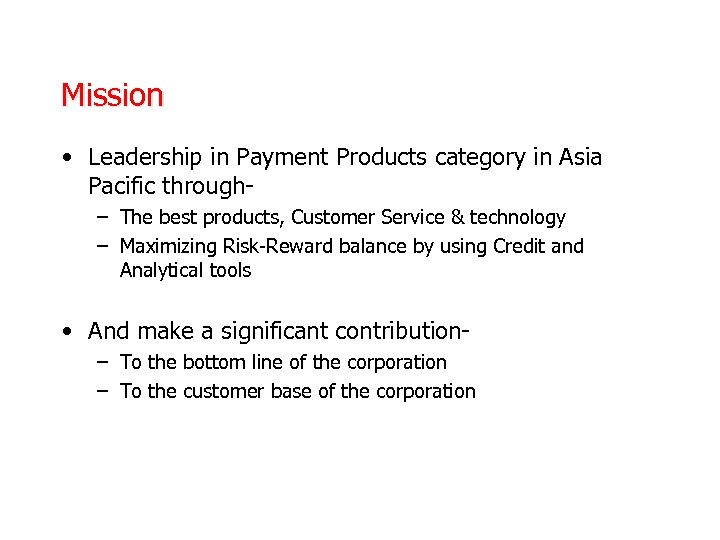 Mission

• Leadership in Payment Products category in Asia Pacific through-
– The best products, Customer Service & technology
– Maximizing Risk-Reward balance by using Credit and Analytical tools

• And make a significant contribution-
– To the bottom line of the corporation
– To the customer base of the corporation